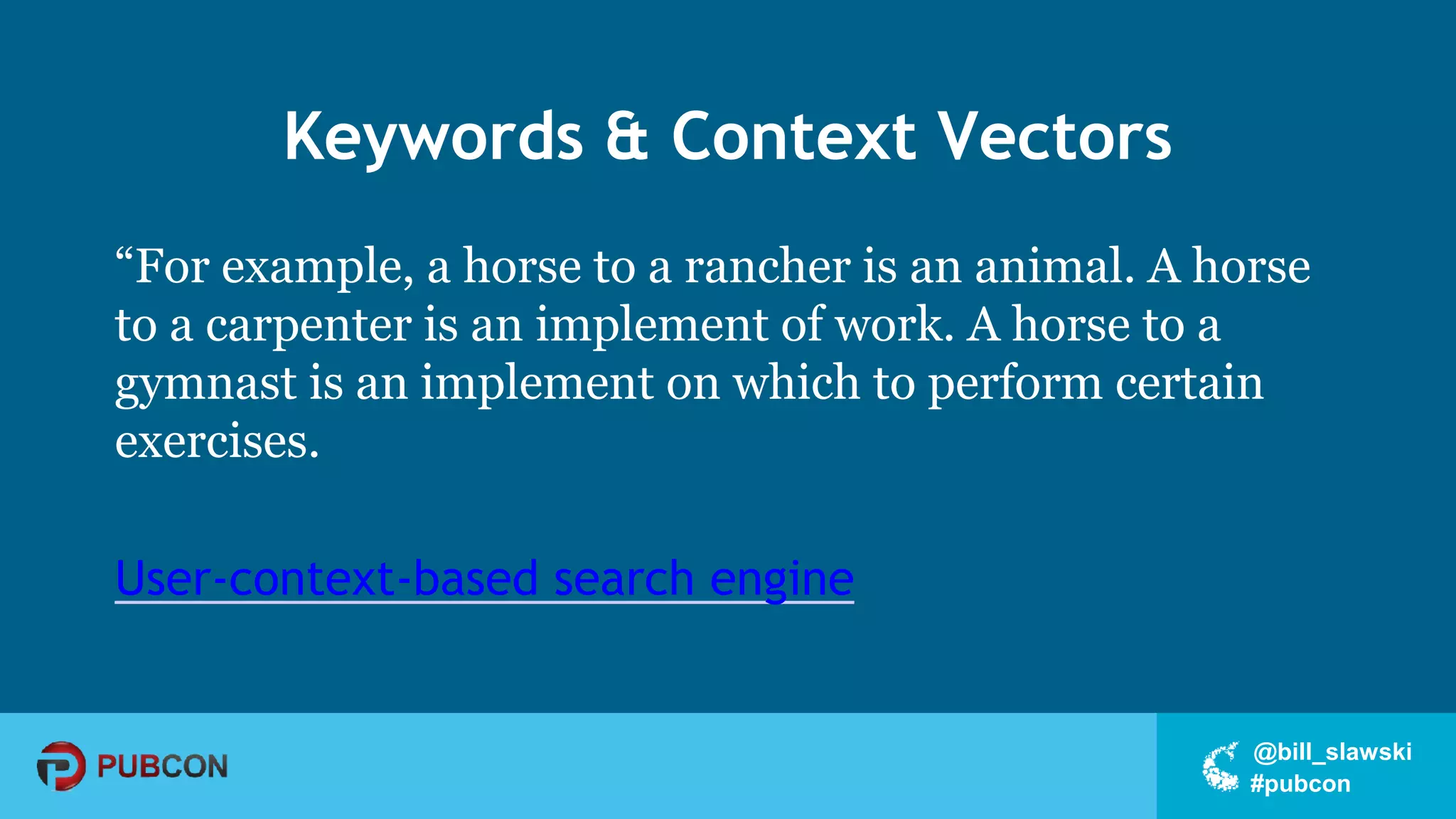 Keywords & Context Vectors

“For example, a horse to a rancher is an animal. A horse to a carpenter is an implement of work. A horse to a gymnast is an implement on which to perform certain exercises.

User-context-based search engine

PUBCON

@bill_slawski
#pubcon